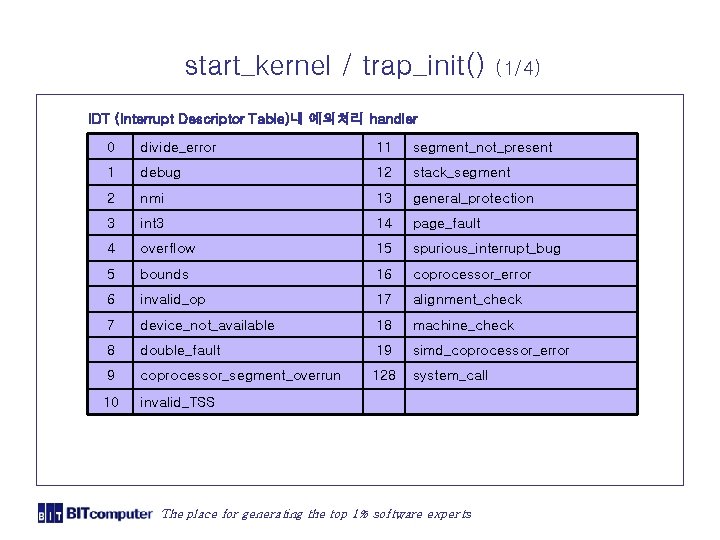 start_kernel / trap_init() (1/4)

IDT (Interrupt Descriptor Table)내 예외처리 handler

| 0 | divide_error | 11 | segment_not_present |
|---|---|---|---|
| 1 | debug | 12 | stack_segment |
| 2 | nmi | 13 | general_protection |
| 3 | int3 | 14 | page_fault |
| 4 | overflow | 15 | spurious_interrupt_bug |
| 5 | bounds | 16 | coprocessor_error |
| 6 | invalid_op | 17 | alignment_check |
| 7 | device_not_available | 18 | machine_check |
| 8 | double_fault | 19 | simd_coprocessor_error |
| 9 | coprocessor_segment_overrun | 128 | system_call |
| 10 | invalid_TSS | | |

BIT BITcomputer The place for generating the top 1% software experts